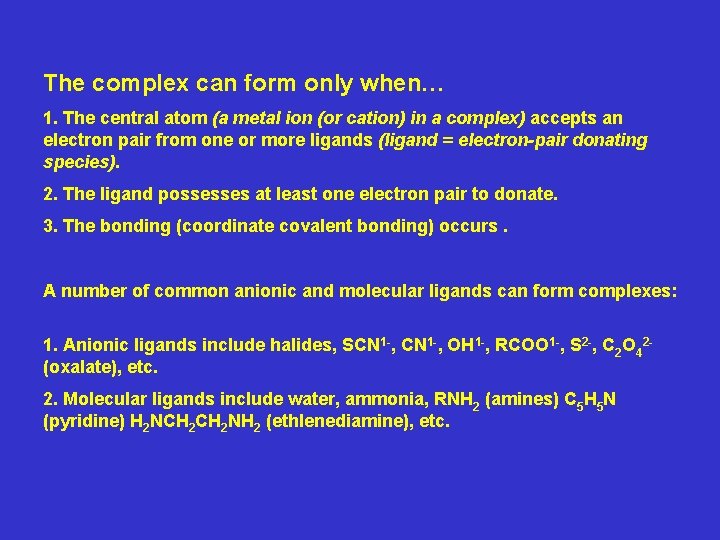 The complex can form only when…

1. The central atom (a metal ion (or cation) in a complex) accepts an electron pair from one or more ligands (ligand = electron-pair donating species).

2. The ligand possesses at least one electron pair to donate.

3. The bonding (coordinate covalent bonding) occurs .

A number of common anionic and molecular ligands can form complexes:

1. Anionic ligands include halides, $SCN^{1-}$, $CN^{1-}$, $OH^{1-}$, $RCOO^{1-}$, $S^{2-}$, $C_2O_4^{2-}$ (oxalate), etc.

2. Molecular ligands include water, ammonia, $RNH_2$ (amines) $C_5H_5N$ (pyridine) $H_2NCH_2CH_2NH_2$ (ethlenediamine), etc.